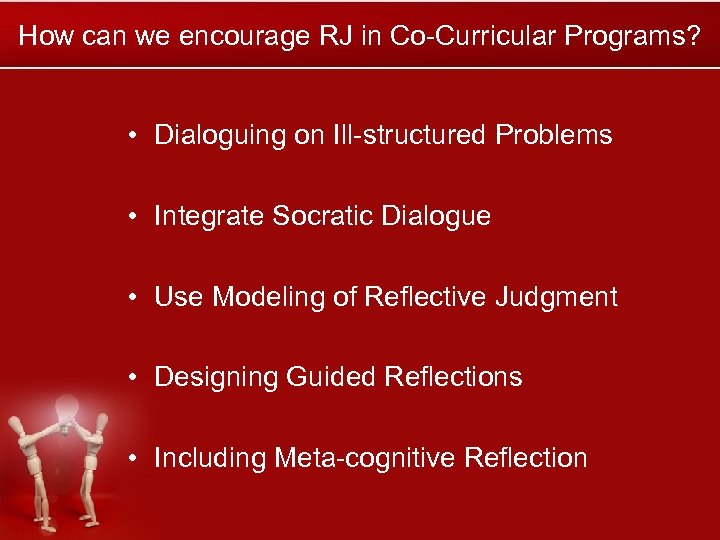 How can we encourage RJ in Co-Curricular Programs?

• Dialoguing on Ill-structured Problems

• Integrate Socratic Dialogue

• Use Modeling of Reflective Judgment

• Designing Guided Reflections

• Including Meta-cognitive Reflection